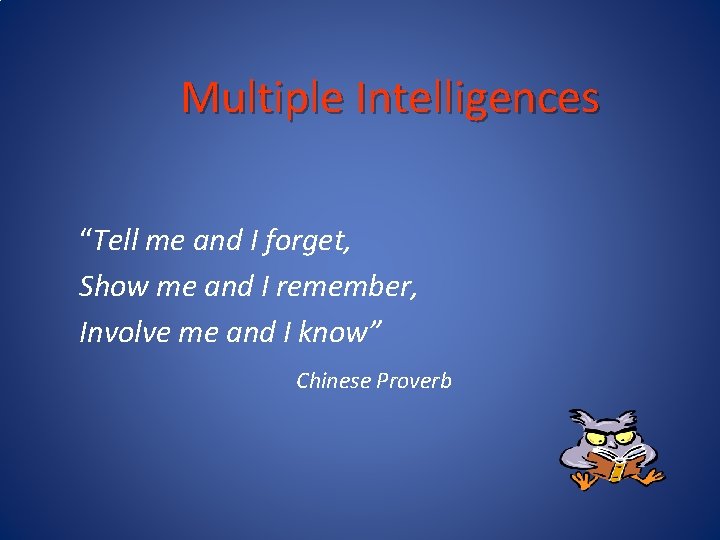 Multiple Intelligences

“Tell me and I forget,
Show me and I remember,
Involve me and I know”

Chinese Proverb